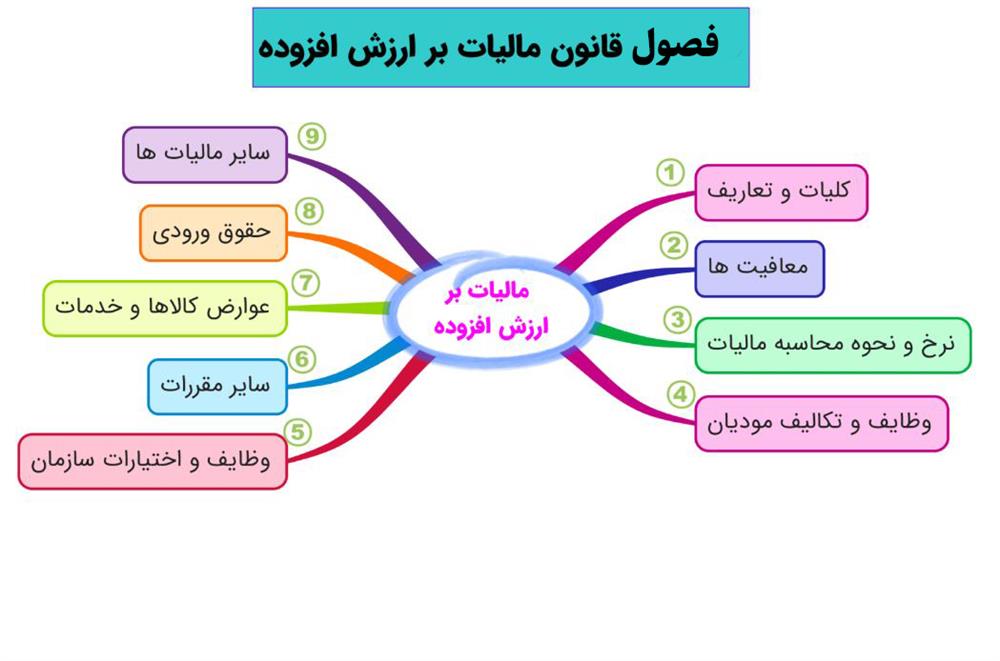 فصول قانون مالیات بر ارزش افزوده

مالیات بر ارزش افزوده

1
کلیات و تعاریف

2
معافیت ها

3
نرخ و نحوه محاسبه مالیات

4
وظایف و تکالیف مودیان

5
وظایف و اختیارات سازمان

6
سایر مقررات

7
عوارض کالاها و خدمات

8
حقوق ورودی

9
سایر مالیات ها